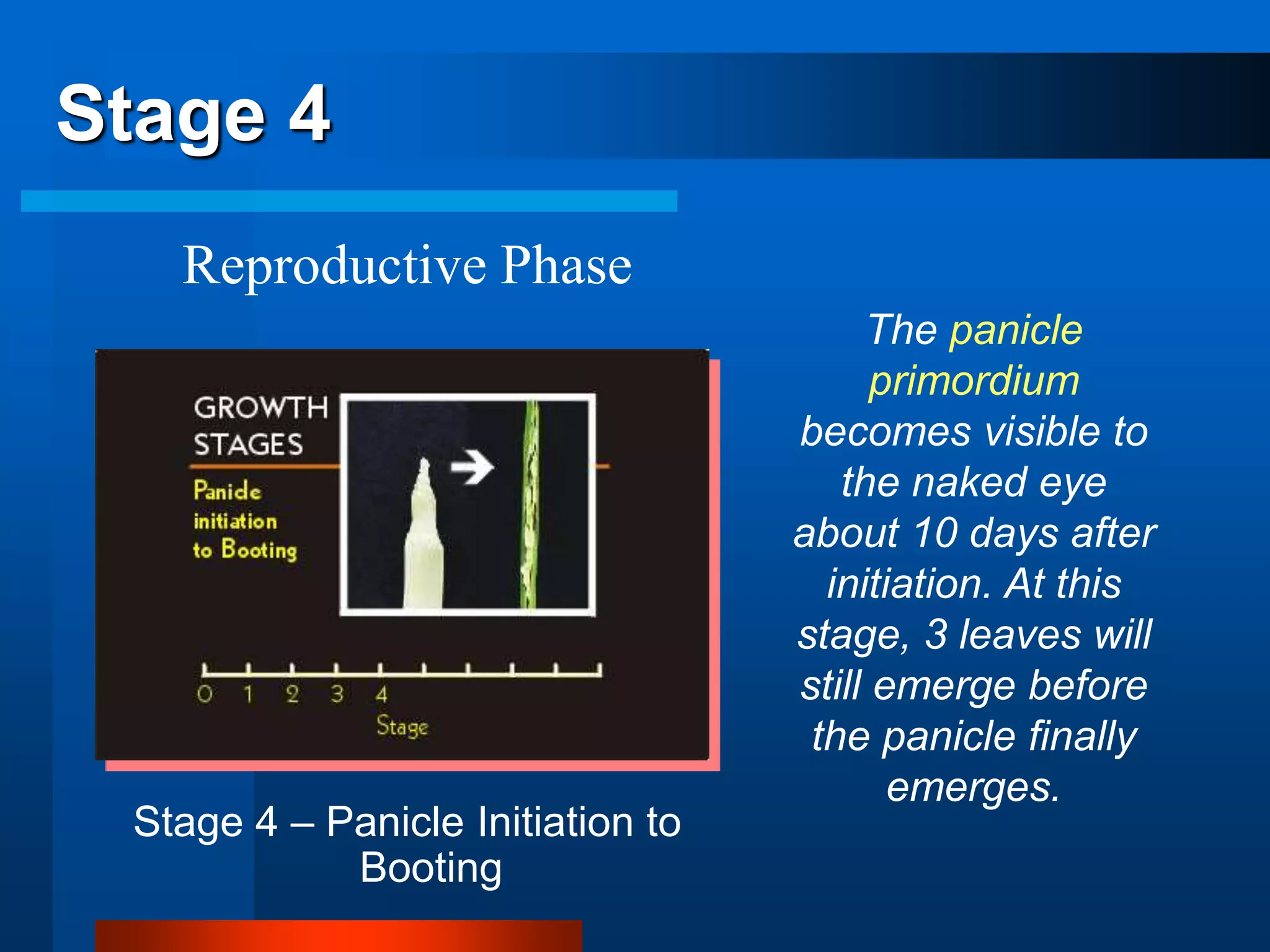 Stage 4

Reproductive Phase

GROWTH STAGES

Panicle initiation to Booting

0 1 2 3 4

Stage

Stage 4 – Panicle Initiation to Booting

The panicle primordium becomes visible to the naked eye about 10 days after initiation. At this stage, 3 leaves will still emerge before the panicle finally emerges.